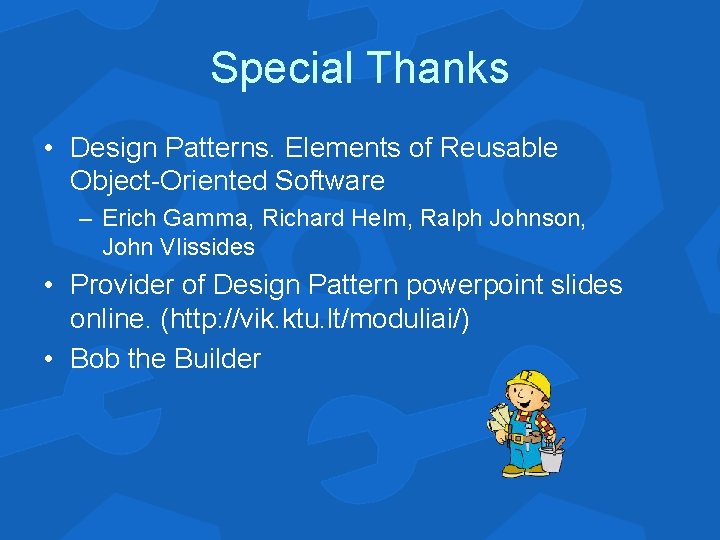 Special Thanks

• Design Patterns. Elements of Reusable Object-Oriented Software

– Erich Gamma, Richard Helm, Ralph Johnson, John Vlissides

• Provider of Design Pattern powerpoint slides online. (http://vik.ktu.lt/moduliai/)

• Bob the Builder